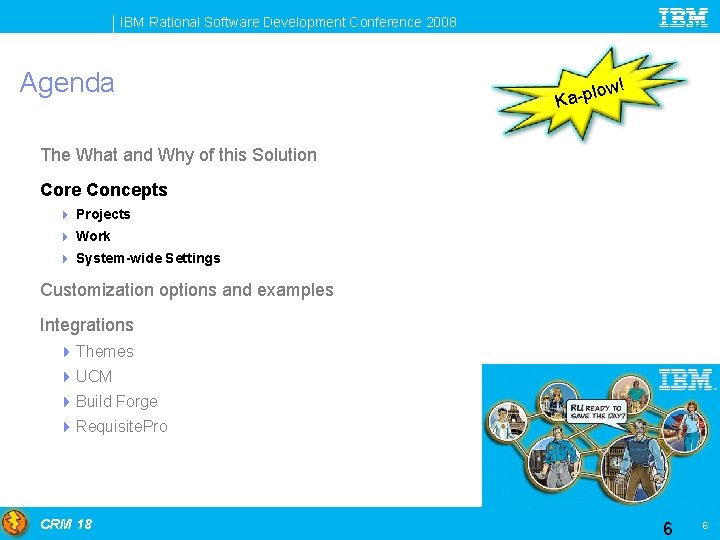 IBM Rational Software Development Conference 2008

IBM

Agenda

Ka-plow!

The What and Why of this Solution

Core Concepts

Projects

Work

System-wide Settings

Customization options and examples

Integrations

Themes

UCM

Build Forge

RequisitePro

IBM

RU READY TO SAVE THE DAY?

CRM 18

6

6